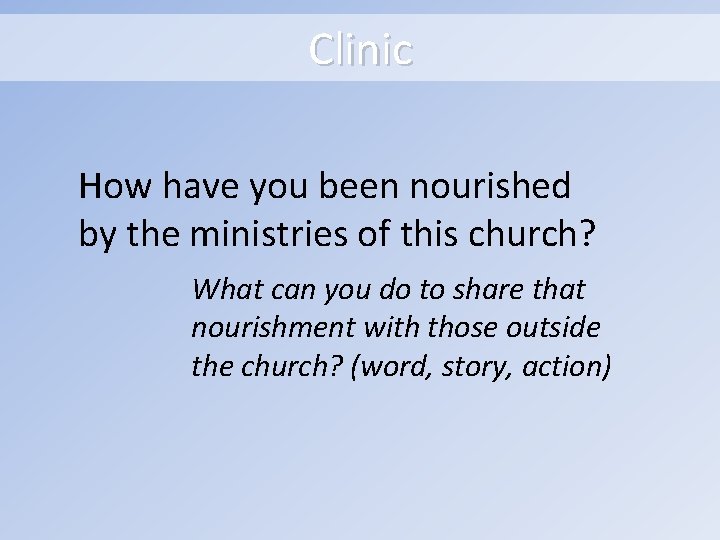 Clinic

How have you been nourished by the ministries of this church?

What can you do to share that nourishment with those outside the church? (word, story, action)